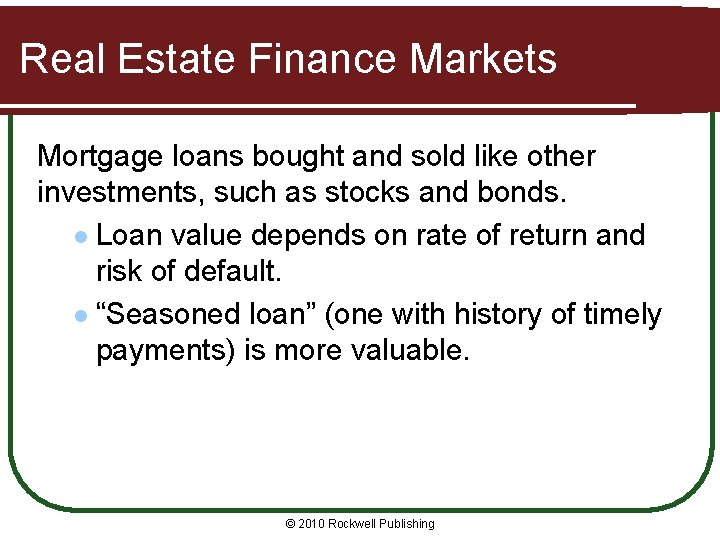 Real Estate Finance Markets

Mortgage loans bought and sold like other investments, such as stocks and bonds.

- Loan value depends on rate of return and risk of default.
- “Seasoned loan” (one with history of timely payments) is more valuable.

© 2010 Rockwell Publishing